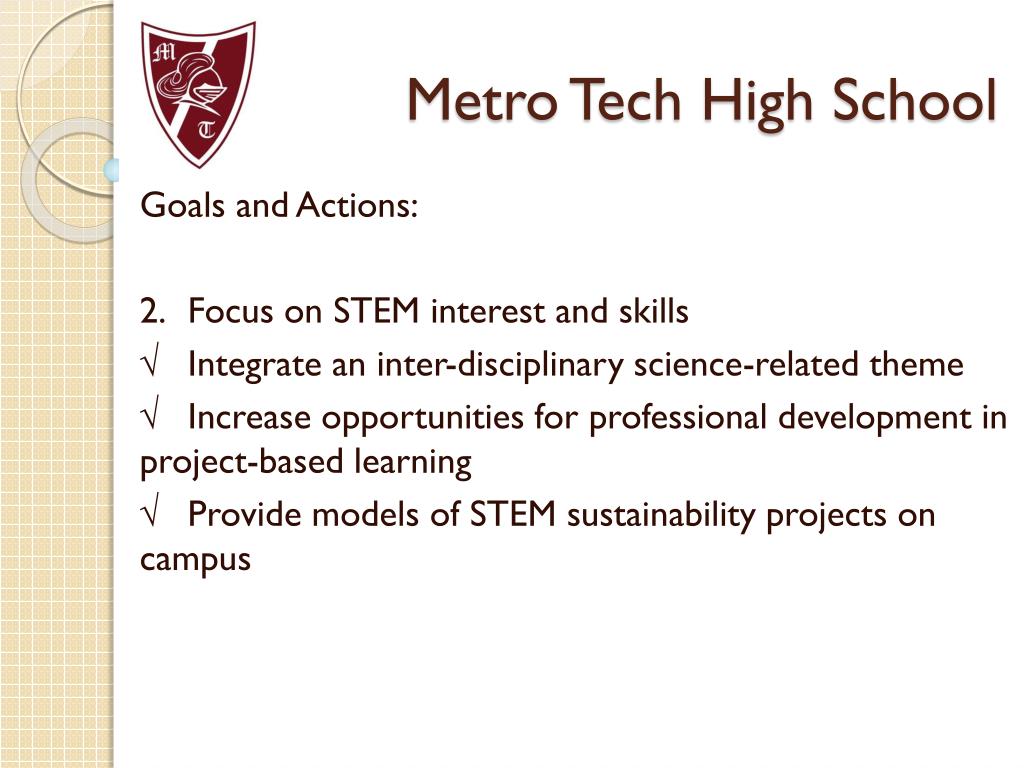 M
T

Metro Tech High School

Goals and Actions:

2. Focus on STEM interest and skills

√ Integrate an inter-disciplinary science-related theme

√ Increase opportunities for professional development in project-based learning

√ Provide models of STEM sustainability projects on campus